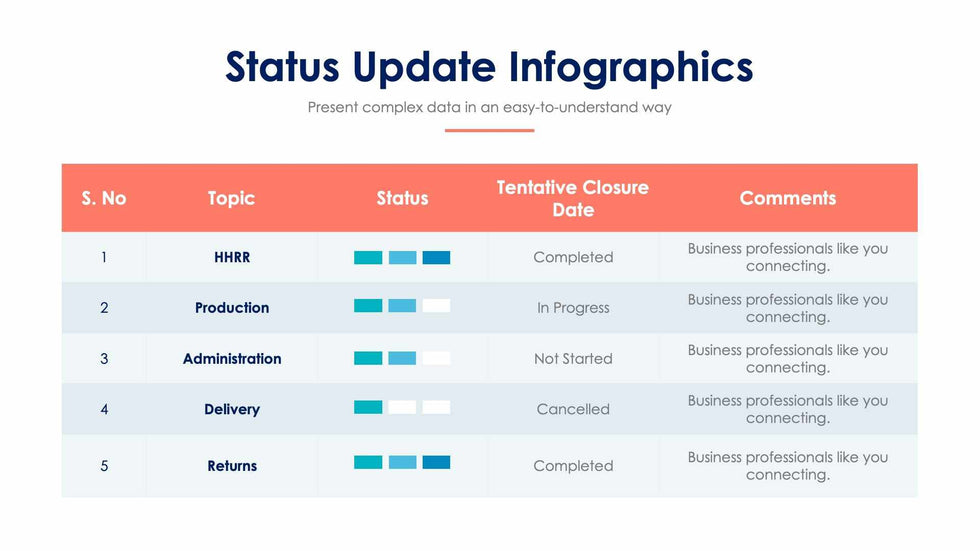 Status Update Infographics

Present complex data in an easy-to-understand way

| S. No | Topic | Status | Tentative Closure Date | Comments |
|---|---|---|---|---|
| 1 | HHRR | | Completed | Business professionals like you connecting. |
| 2 | Production | | In Progress | Business professionals like you connecting. |
| 3 | Administration | | Not Started | Business professionals like you connecting. |
| 4 | Delivery | | Cancelled | Business professionals like you connecting. |
| 5 | Returns | | Completed | Business professionals like you connecting. |